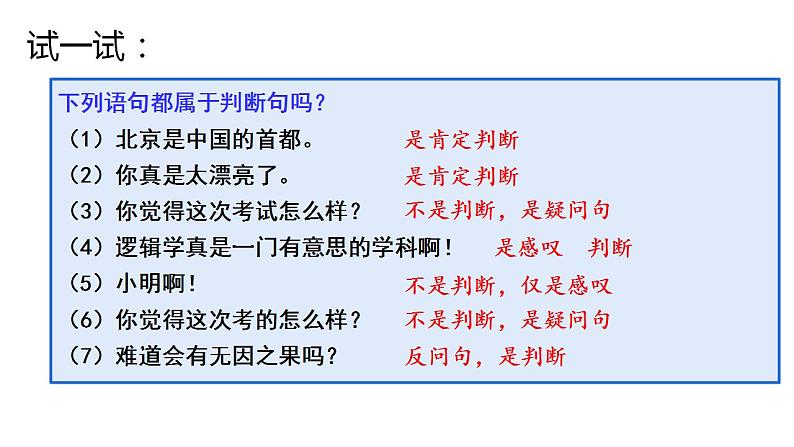 试一试：

下列语句都属于判断句吗？

（1）北京是中国的首都。 是肯定判断

（2）你真是太漂亮了。 是肯定判断

（3）你觉得这次考试怎么样？ 不是判断，是疑问句

（4）逻辑学真是一门有意思的学科啊！ 是感叹 判断

（5）小明啊！ 不是判断，仅是感叹

（6）你觉得这次考的怎么样？ 不是判断，是疑问句

（7）难道会有无因之果吗？ 反问句，是判断